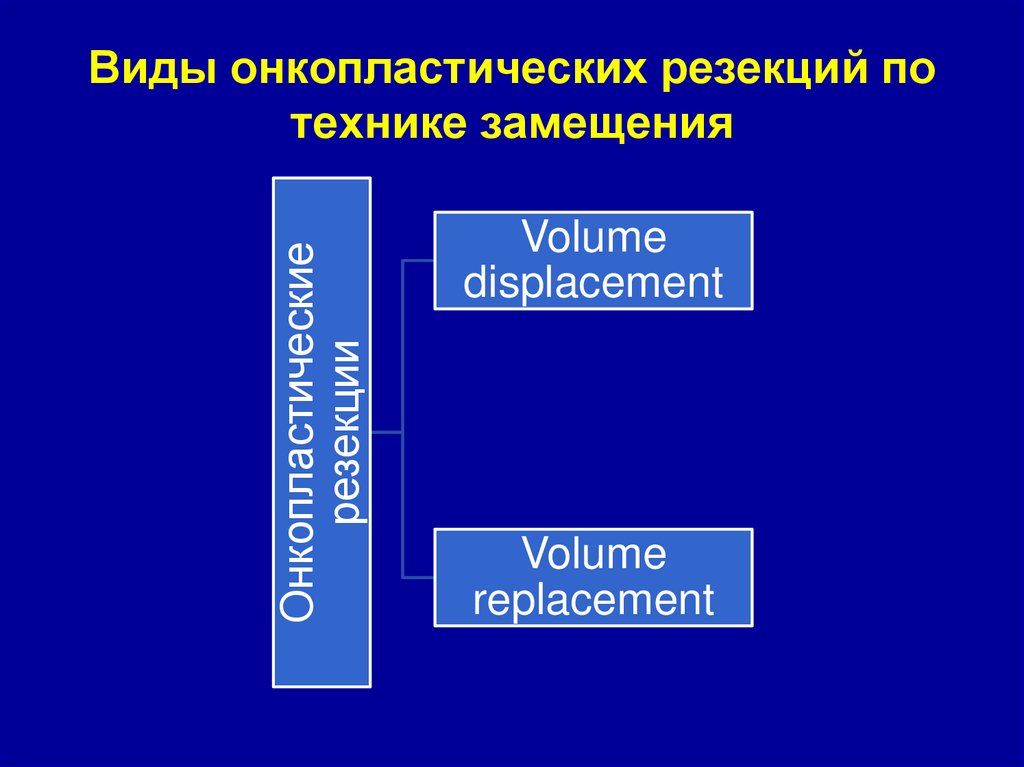 Виды онкопластических резекций по технике замещения

Онкопластические резекции

Volume displacement

Volume replacement